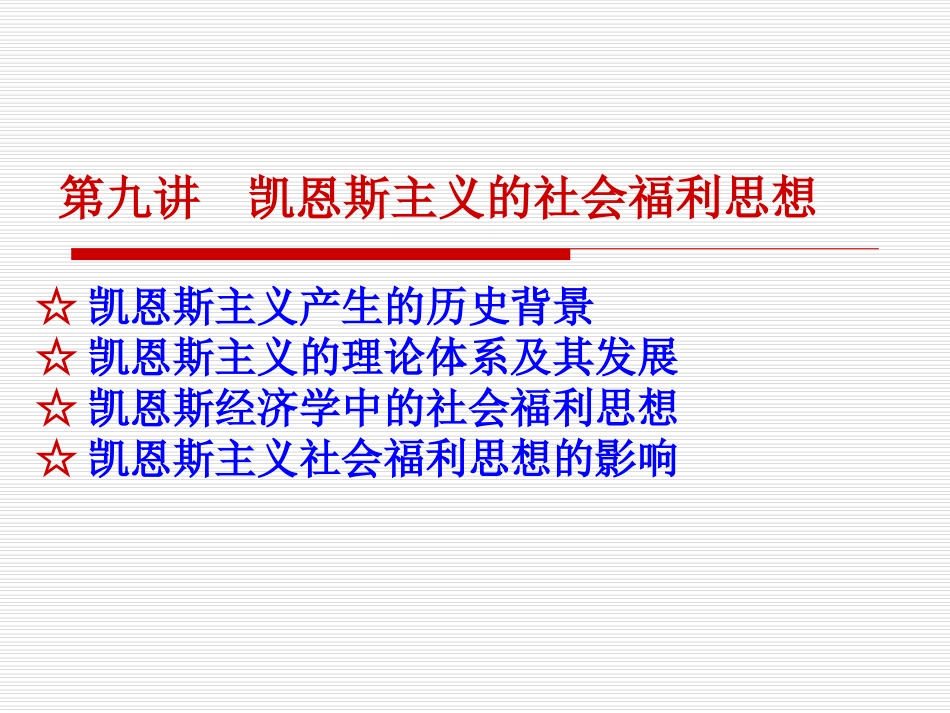 第九讲　凯恩斯主义的社会福利思想

☆ 凯恩斯主义产生的历史背景
☆ 凯恩斯主义的理论体系及其发展
☆ 凯恩斯经济学中的社会福利思想
☆ 凯恩斯主义社会福利思想的影响